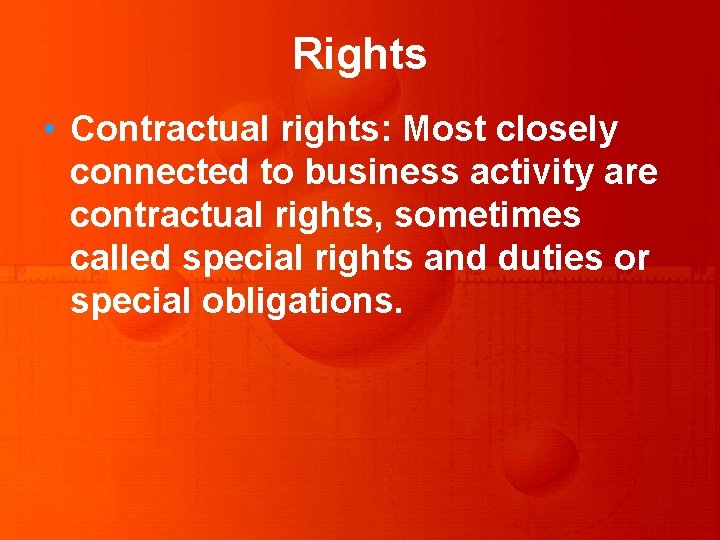 Rights

• Contractual rights: Most closely connected to business activity are contractual rights, sometimes called special rights and duties or special obligations.